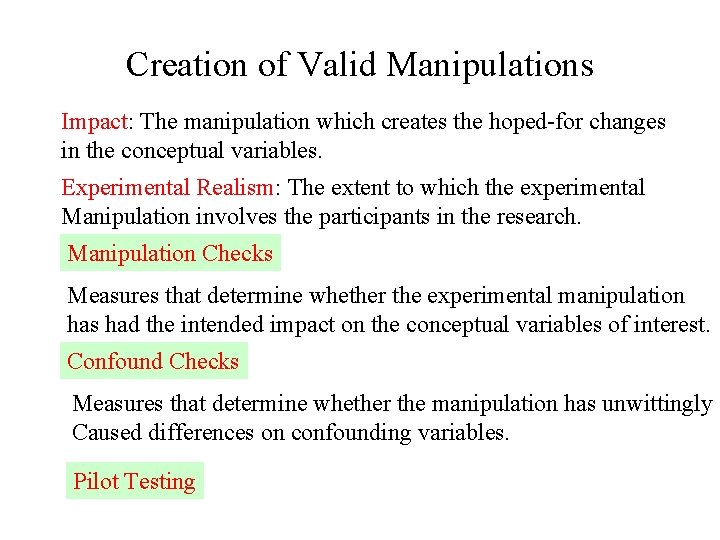 Creation of Valid Manipulations

Impact: The manipulation which creates the hoped-for changes in the conceptual variables.

Experimental Realism: The extent to which the experimental Manipulation involves the participants in the research.

Manipulation Checks

Measures that determine whether the experimental manipulation has had the intended impact on the conceptual variables of interest.

Confound Checks

Measures that determine whether the manipulation has unwittingly Caused differences on confounding variables.

Pilot Testing